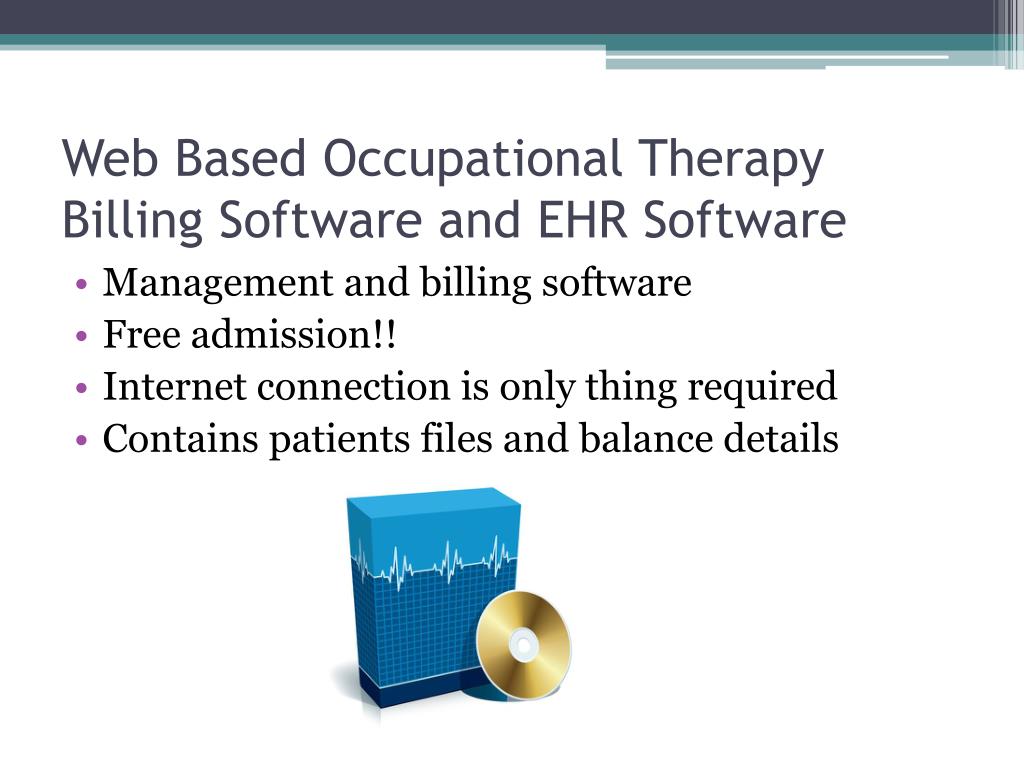 Web Based Occupational Therapy Billing Software and EHR Software

• Management and billing software
• Free admission!!
• Internet connection is only thing required
• Contains patients files and balance details